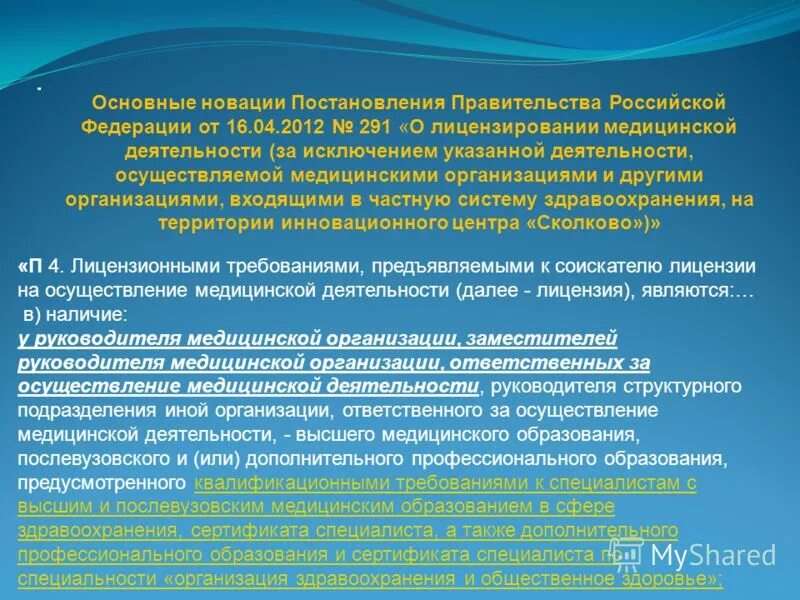 .

Основные новации Постановления Правительства Российской Федерации от 16.04.2012 № 291 «О лицензировании медицинской деятельности (за исключением указанной деятельности, осуществляемой медицинскими организациями и другими организациями, входящими в частную систему здравоохранения, на территории инновационного центра «Сколково»)»

«П 4. Лицензионными требованиями, предъявляемыми к соискателю лицензии на осуществление медицинской деятельности (далее - лицензия), являются:…
в) наличие:
у руководителя медицинской организации, заместителей руководителя медицинской организации, ответственных за осуществление медицинской деятельности, руководителя структурного подразделения иной организации, ответственного за осуществление медицинской деятельности, - высшего медицинского образования, послевузовского и (или) дополнительного профессионального образования, предусмотренного квалификационными требованиями к специалистам с высшим и послевузовским медицинским образованием в сфере здравоохранения, сертификата специалиста, а также дополнительного профессионального образования и сертификата специалиста по специальности «организация здравоохранения и общественное здоровье»;

MyShared